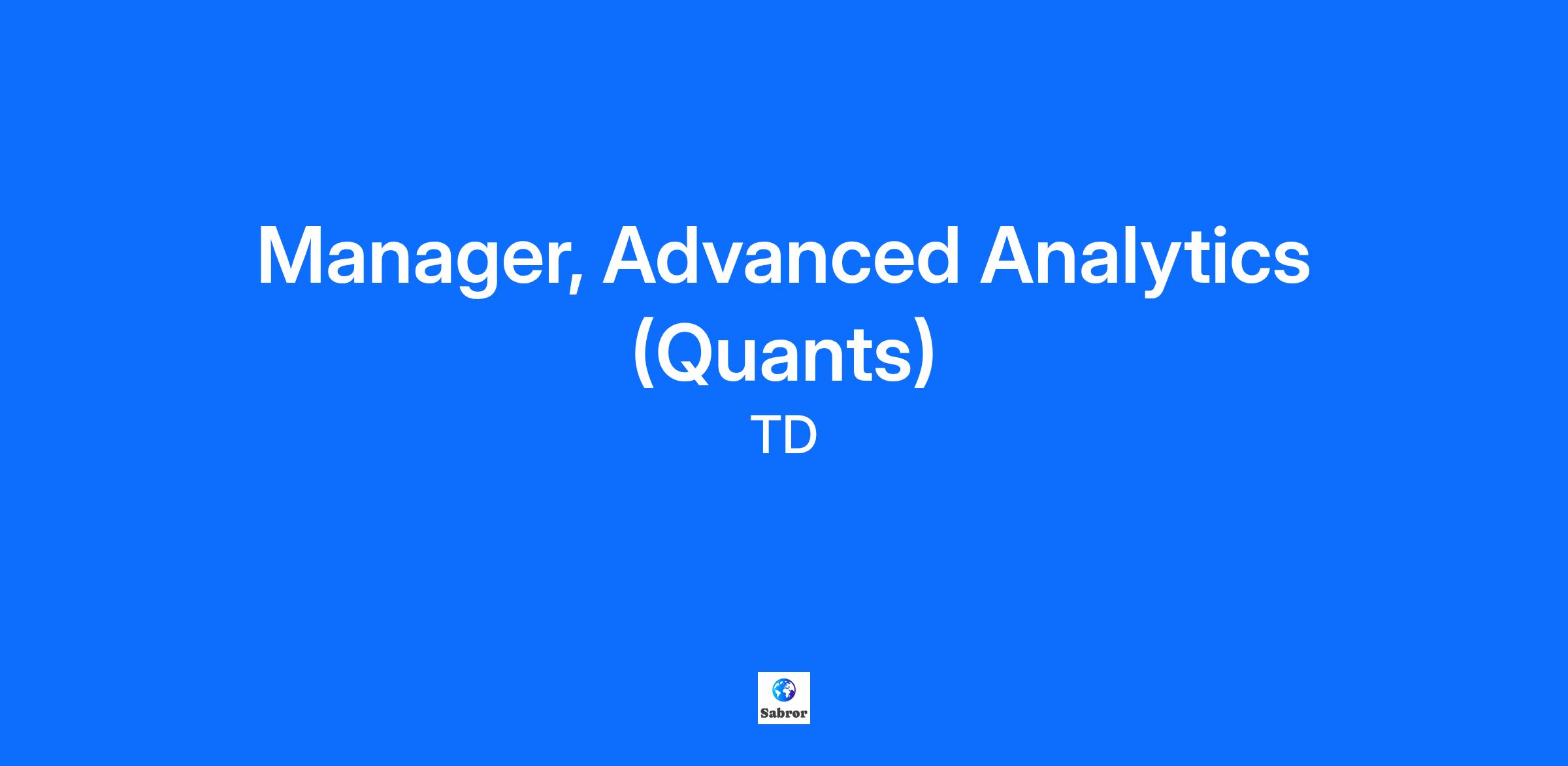 Manager, Advanced Analytics (Quants)

TD

Sabror